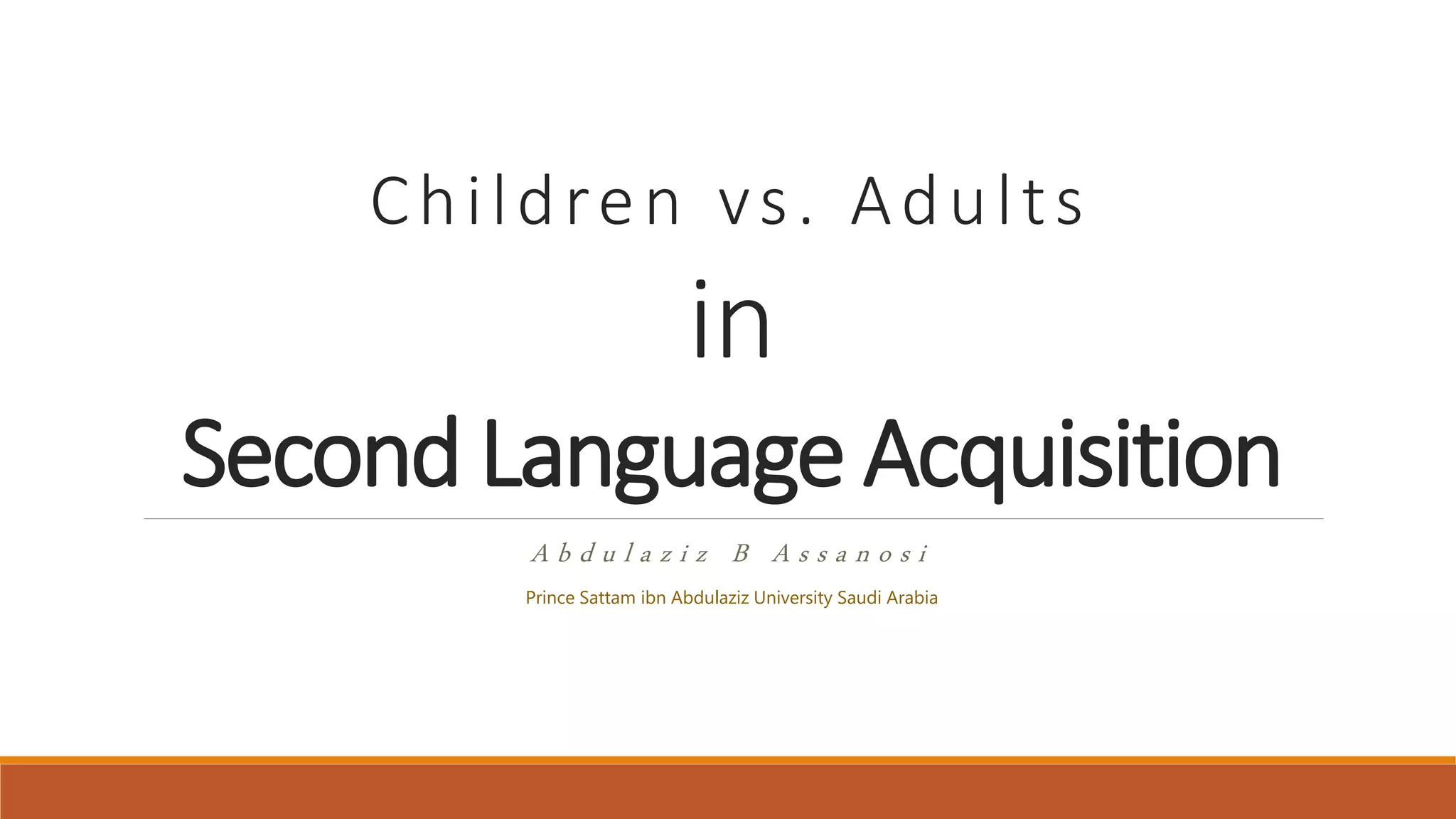 Children vs. Adults

in

Second Language Acquisition

Abdulaziz B Assanosi

Prince Sattam ibn Abdulaziz University Saudi Arabia